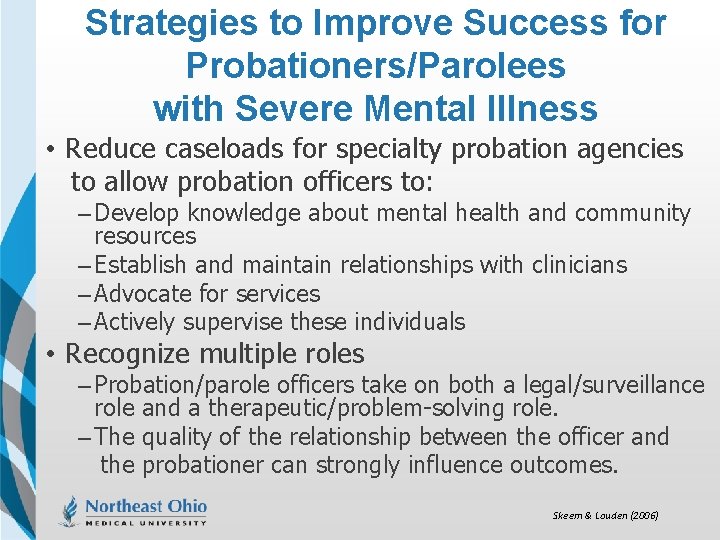 Strategies to Improve Success for Probationers/Parolees with Severe Mental Illness

• Reduce caseloads for specialty probation agencies to allow probation officers to:
– Develop knowledge about mental health and community resources
– Establish and maintain relationships with clinicians
– Advocate for services
– Actively supervise these individuals

• Recognize multiple roles
– Probation/parole officers take on both a legal/surveillance role and a therapeutic/problem-solving role.
– The quality of the relationship between the officer and the probationer can strongly influence outcomes.

Northeast Ohio
MEDICAL UNIVERSITY

Skeem & Louden (2006)